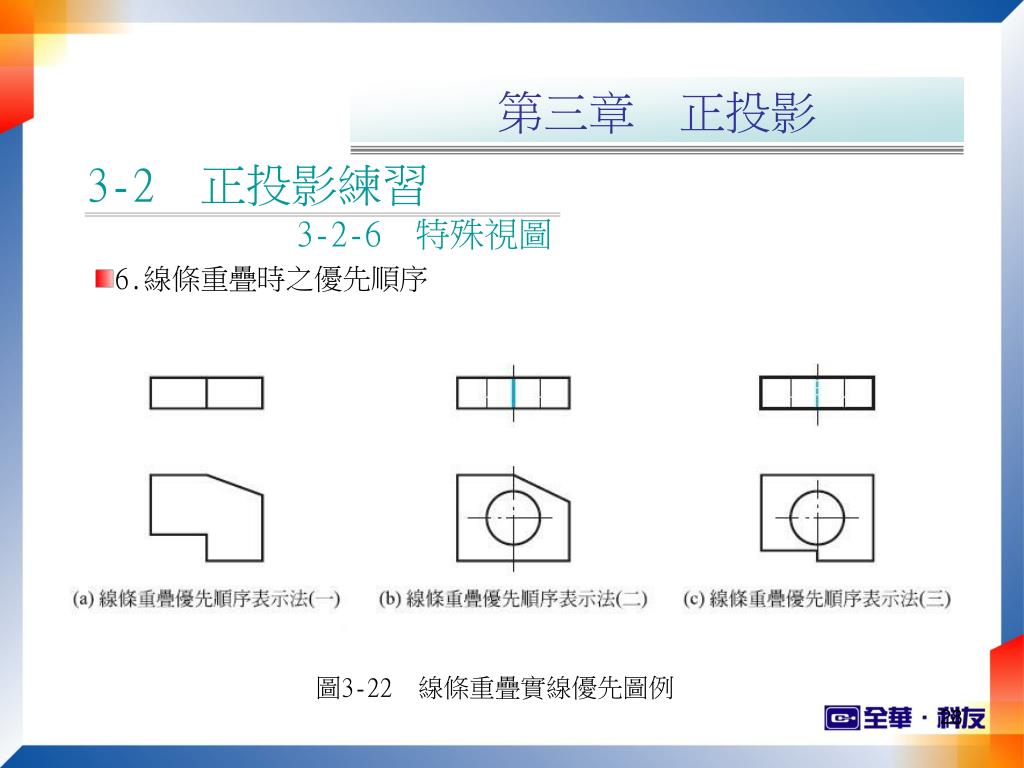 第三章　正投影

3-2　正投影練習

3-2-6　特殊視圖

6.線條重疊時之優先順序

(a) 線條重疊優先順序表示法(一)

(b) 線條重疊優先順序表示法(二)

(c) 線條重疊優先順序表示法(三)

圖3-22　線條重疊實線優先圖例

全華．科友